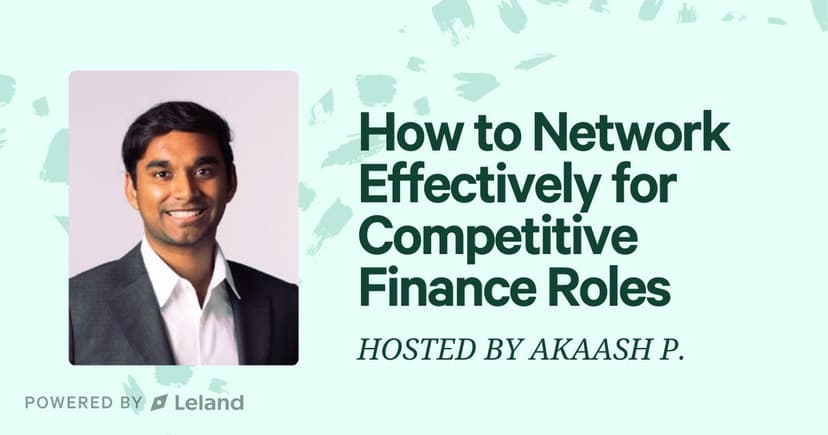 How to Network Effectively for Competitive Finance Roles

HOSTED BY AKAASH P.

POWERED BY Leland